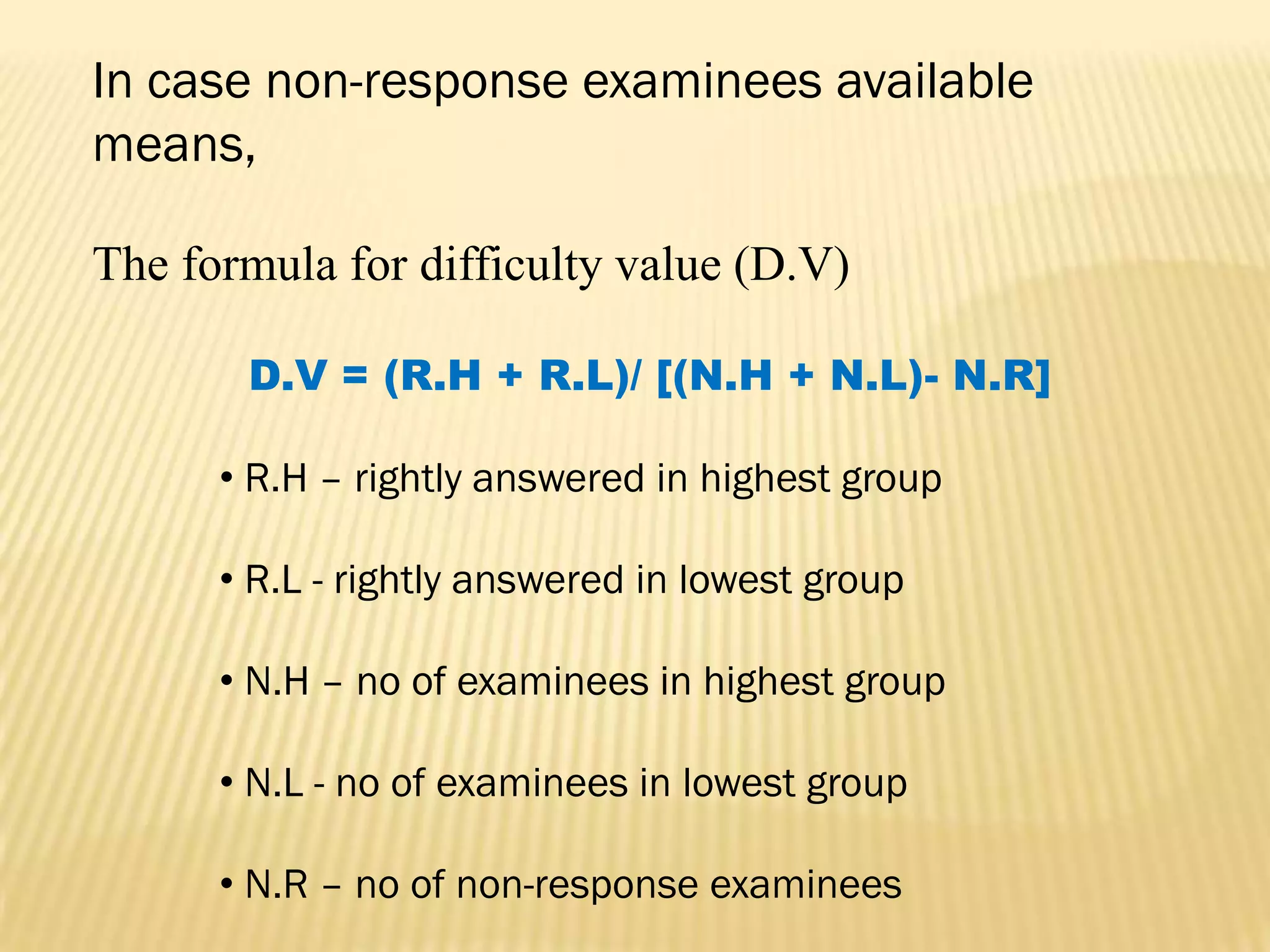 In case non-response examinees available means,

The formula for difficulty value (D.V)

D.V = (R.H + R.L)/ [(N.H + N.L)- N.R]

• R.H – rightly answered in highest group

• R.L - rightly answered in lowest group

• N.H – no of examinees in highest group

• N.L - no of examinees in lowest group

• N.R – no of non-response examinees